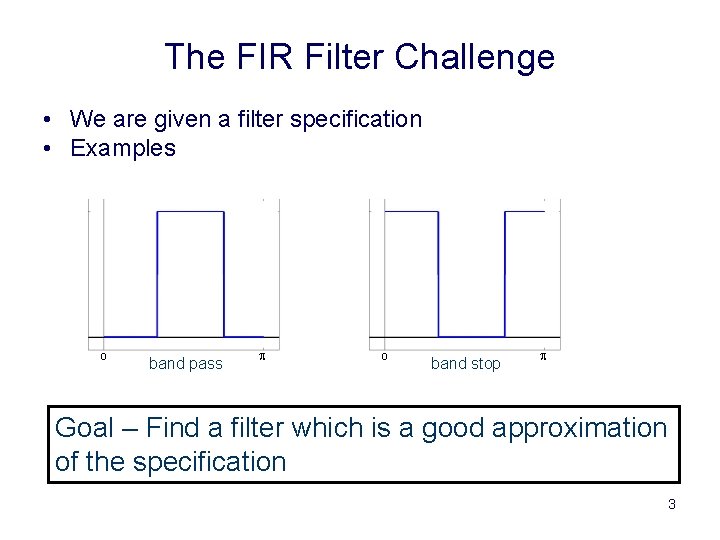 The FIR Filter Challenge

• We are given a filter specification
• Examples

0 band pass $\pi$

0 band stop $\pi$

Goal – Find a filter which is a good approximation of the specification

3